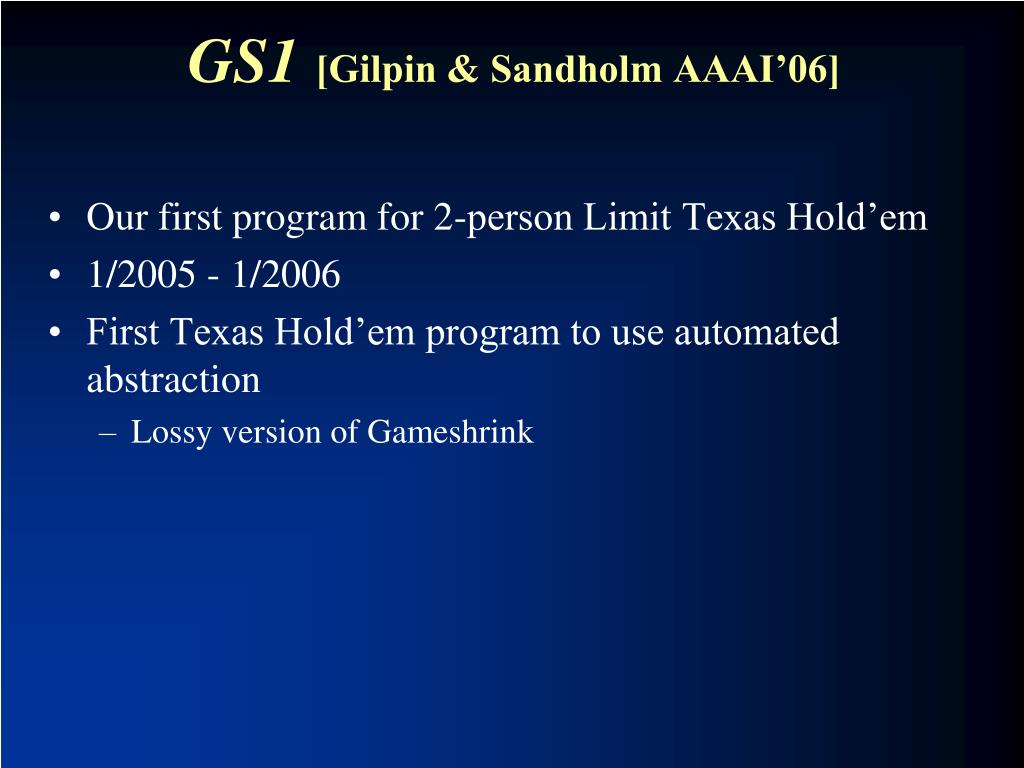 GS1 [Gilpin & Sandholm AAAI’06]

• Our first program for 2-person Limit Texas Hold’em
• 1/2005 - 1/2006
• First Texas Hold’em program to use automated abstraction
– Lossy version of Gameshrink